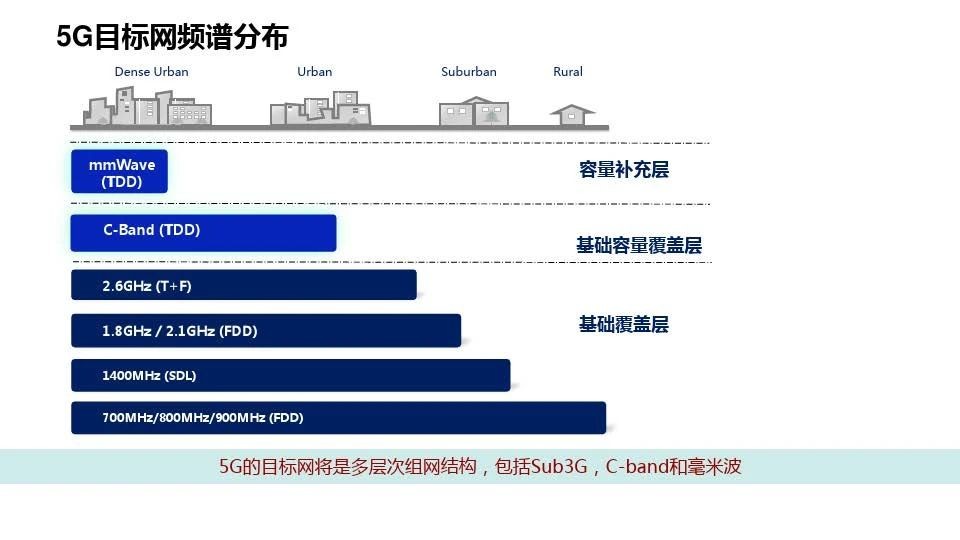 5G目标网频谱分布

Dense Urban

Urban

Suburban

Rural

mmWave (TDD)

容量补充层

C-Band (TDD)

基础容量覆盖层

2.6GHz (T+F)

1.8GHz / 2.1GHz (FDD)

基础覆盖层

1400MHz (SDL)

700MHz/800MHz/900MHz (FDD)

5G的目标网将是多层次组网结构，包括Sub3G，C-band和毫米波